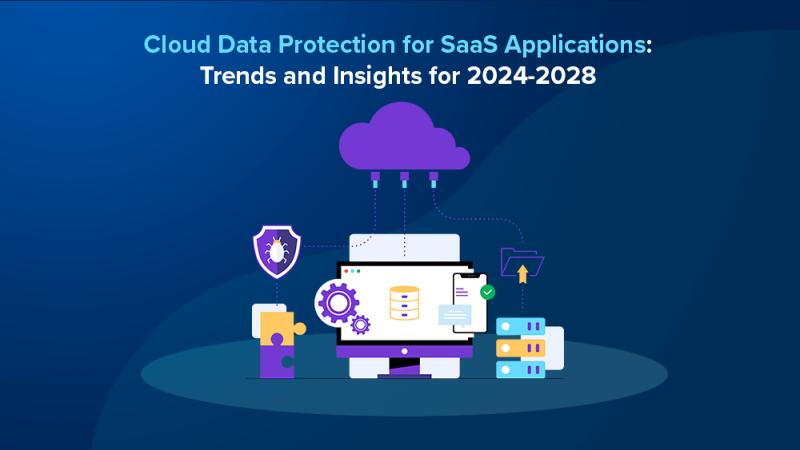 Cloud Data Protection for SaaS Applications: Trends and Insights for 2024-2028